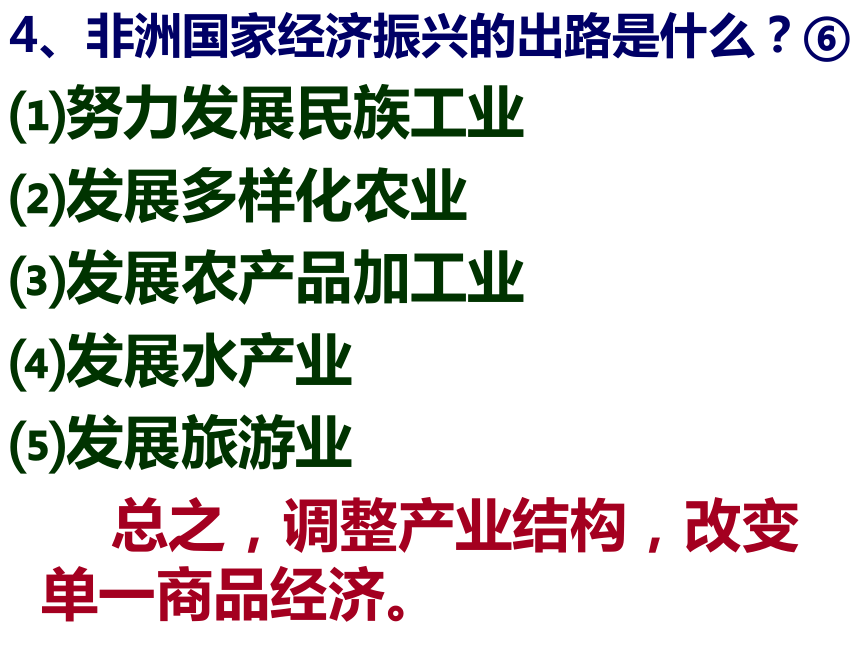 4、非洲国家经济振兴的出路是什么？⑥

⑴努力发展民族工业

⑵发展多样化农业

⑶发展农产品加工业

⑷发展水产业

⑸发展旅游业

总之，调整产业结构，改变单一商品经济。